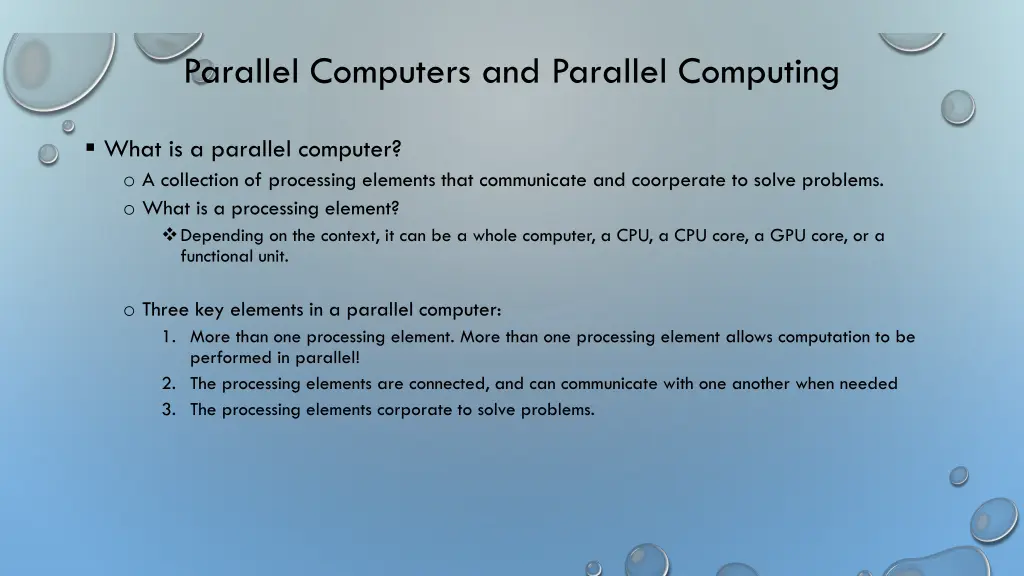 Parallel Computers and Parallel Computing

▪ What is a parallel computer?

o A collection of processing elements that communicate and coorperate to solve problems.

o What is a processing element?

❖ Depending on the context, it can be a whole computer, a CPU, a CPU core, a GPU core, or a functional unit.

o Three key elements in a parallel computer:

1. More than one processing element. More than one processing element allows computation to be performed in parallel!
2. The processing elements are connected, and can communicate with one another when needed
3. The processing elements corporate to solve problems.